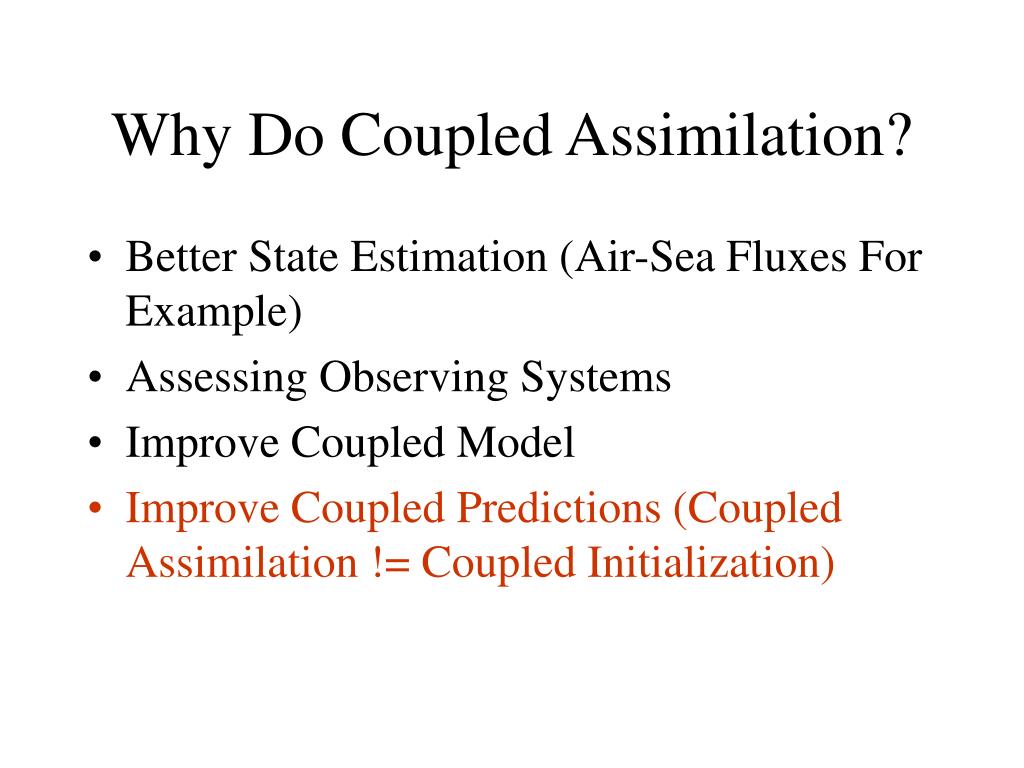 Why Do Coupled Assimilation?

• Better State Estimation (Air-Sea Fluxes For Example)
• Assessing Observing Systems
• Improve Coupled Model
• Improve Coupled Predictions (Coupled Assimilation != Coupled Initialization)